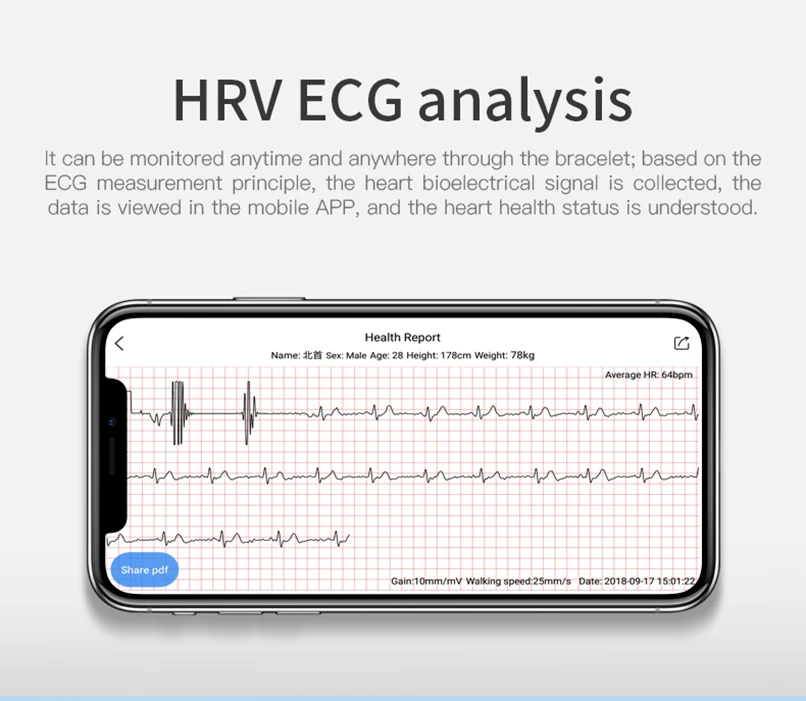 HRV ECG analysis

It can be monitored anytime and anywhere through the bracelet; based on the ECG measurement principle, the heart bioelectrical signal is collected, the data is viewed in the mobile APP, and the heart health status is understood.

Health Report

Name: 北首 Sex: Male Age: 28 Height: 178cm Weight: 78kg

Average HR: 64bpm

Share pdf

Gain:10mm/mV Walking speed:25mm/s Date: 2018-09-17 15:01:22